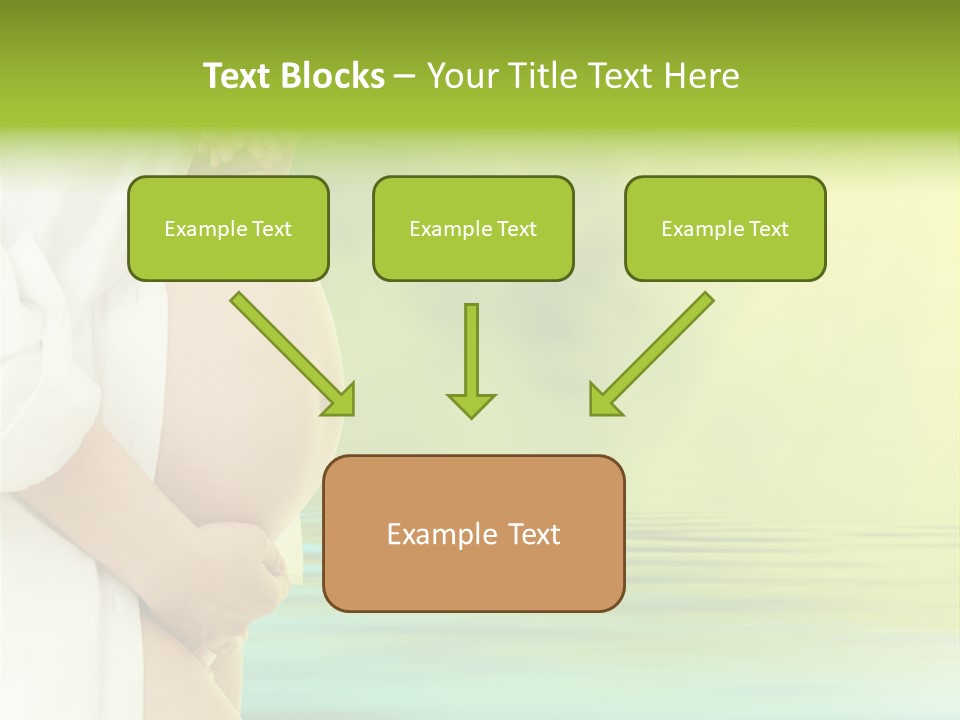 Text Blocks – Your Title Text Here

Example Text

Example Text

Example Text

Example Text